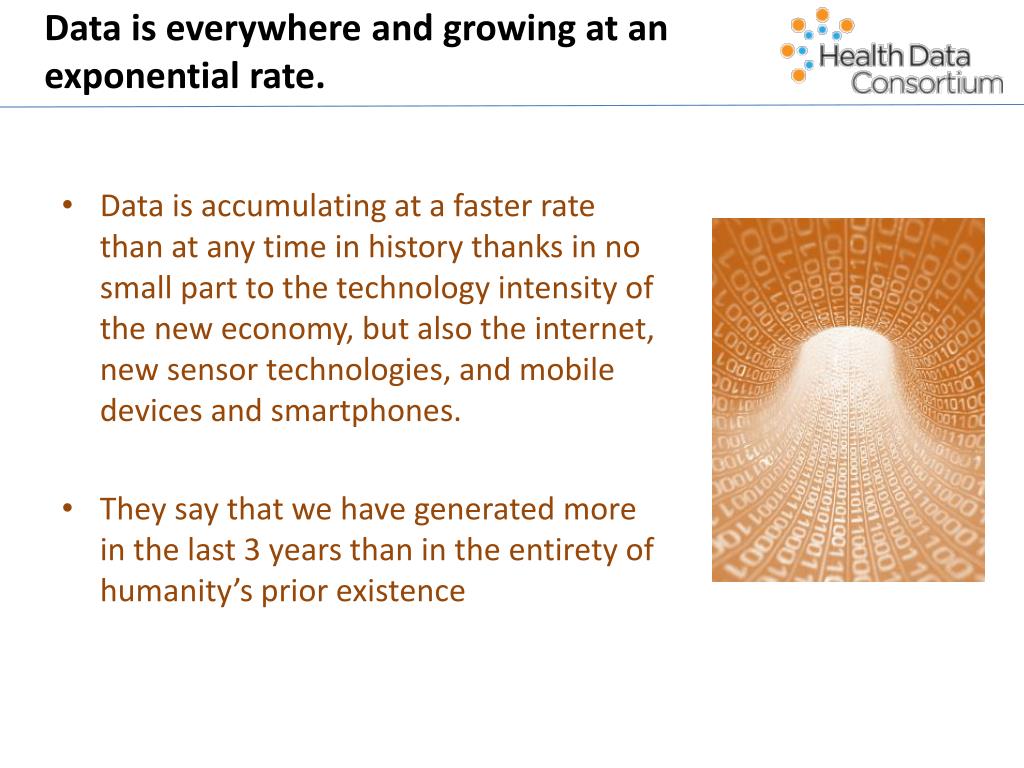 Data is everywhere and growing at an exponential rate.

Health Data Consortium

• Data is accumulating at a faster rate than at any time in history thanks in no small part to the technology intensity of the new economy, but also the internet, new sensor technologies, and mobile devices and smartphones.

• They say that we have generated more in the last 3 years than in the entirety of humanity's prior existence